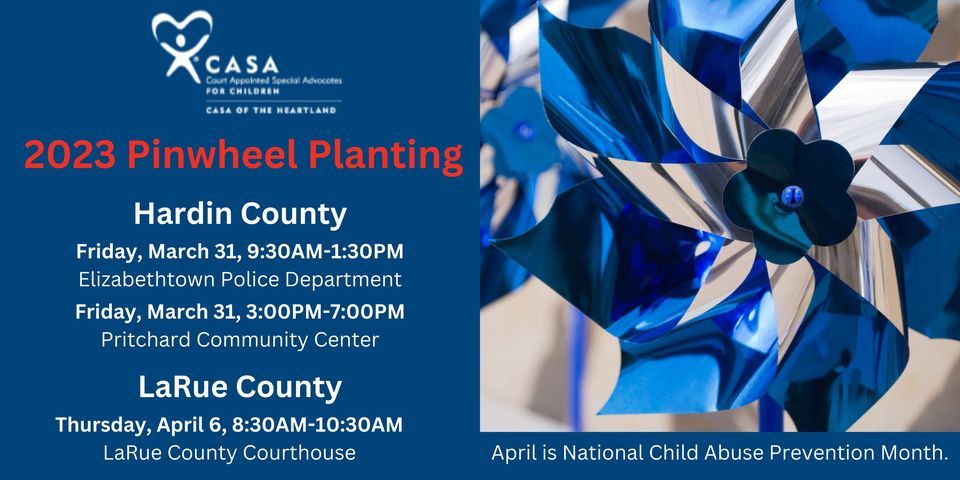 CASA
Court Appointed Special Advocates
FOR CHILDREN
CASA OF THE HEARTLAND

2023 Pinwheel Planting

Hardin County

Friday, March 31, 9:30AM-1:30PM
Elizabethtown Police Department

Friday, March 31, 3:00PM-7:00PM
Pritchard Community Center

LaRue County

Thursday, April 6, 8:30AM-10:30AM
LaRue County Courthouse

April is National Child Abuse Prevention Month.